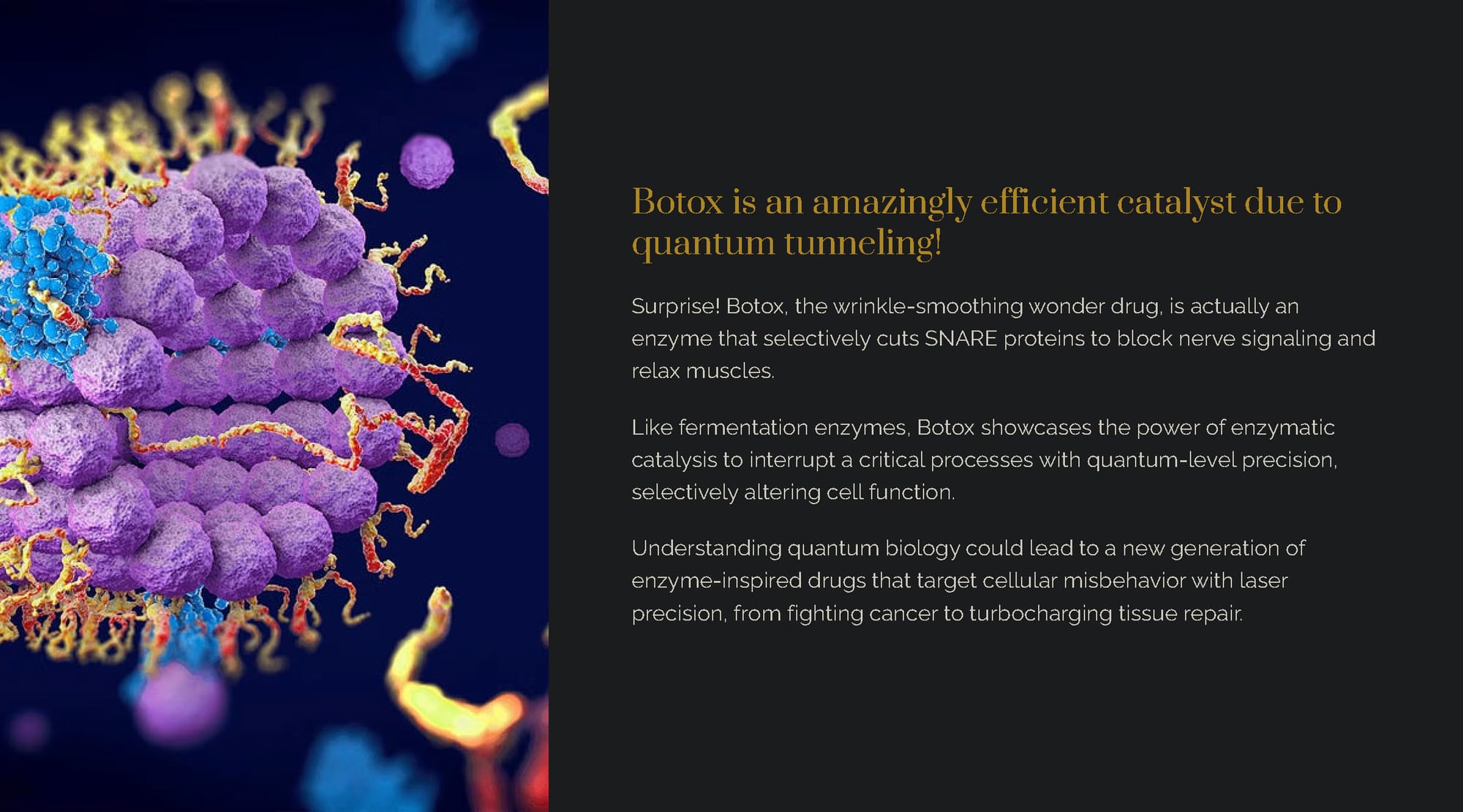 Botox is an amazingly efficient catalyst due to quantum tunneling!

Surprise! Botox, the wrinkle-smoothing wonder drug, is actually an enzyme that selectively cuts SNARE proteins to block nerve signaling and relax muscles.

Like fermentation enzymes, Botox showcases the power of enzymatic catalysis to interrupt a critical processes with quantum-level precision, selectively altering cell function.

Understanding quantum biology could lead to a new generation of enzyme-inspired drugs that target cellular misbehavior with laser precision, from fighting cancer to turbocharging tissue repair.